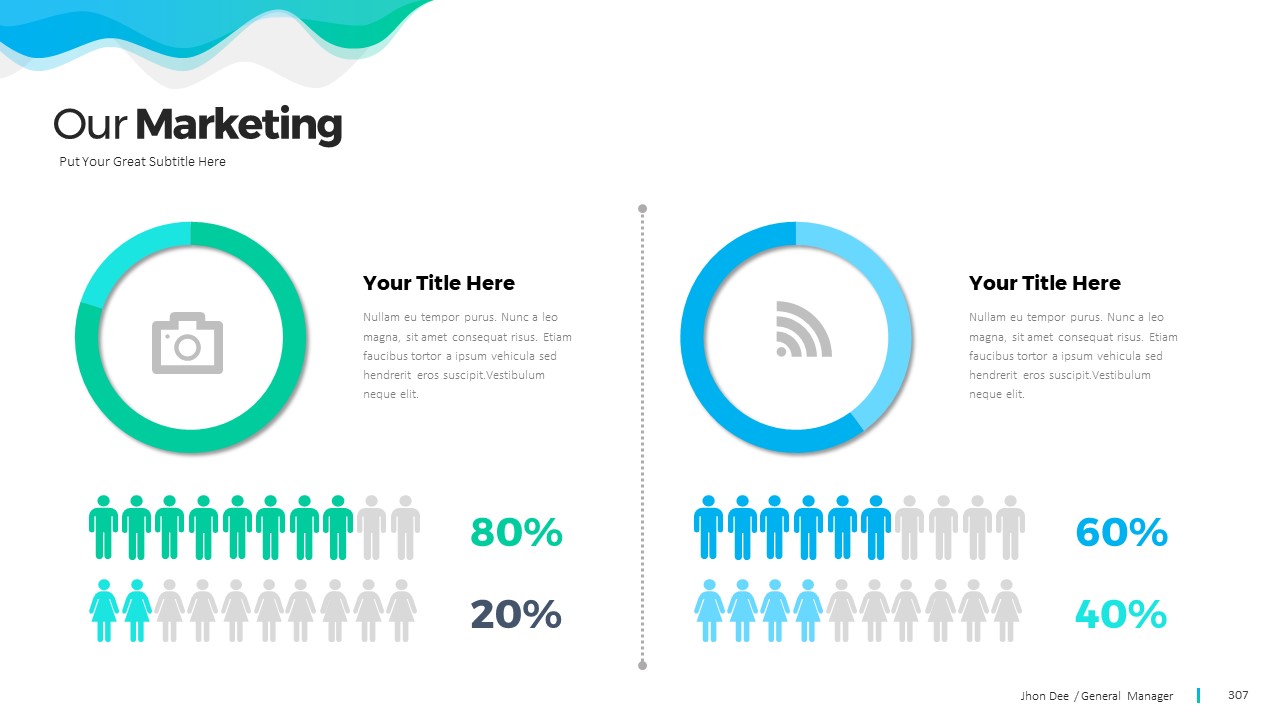 Our Marketing
Put Your Great Subtitle Here

Your Title Here
Nullam eu tempor purus. Nunc a leo magna, sit amet consequat risus. Etiam faucibus tortor a ipsum vehicula sed hendrerit eros suscipit.Vestibulum neque elit.

80%
20%

Your Title Here
Nullam eu tempor purus. Nunc a leo magna, sit amet consequat risus. Etiam faucibus tortor a ipsum vehicula sed hendrerit eros suscipit.Vestibulum neque elit.

60%
40%

Jhon Dee / General Manager 307